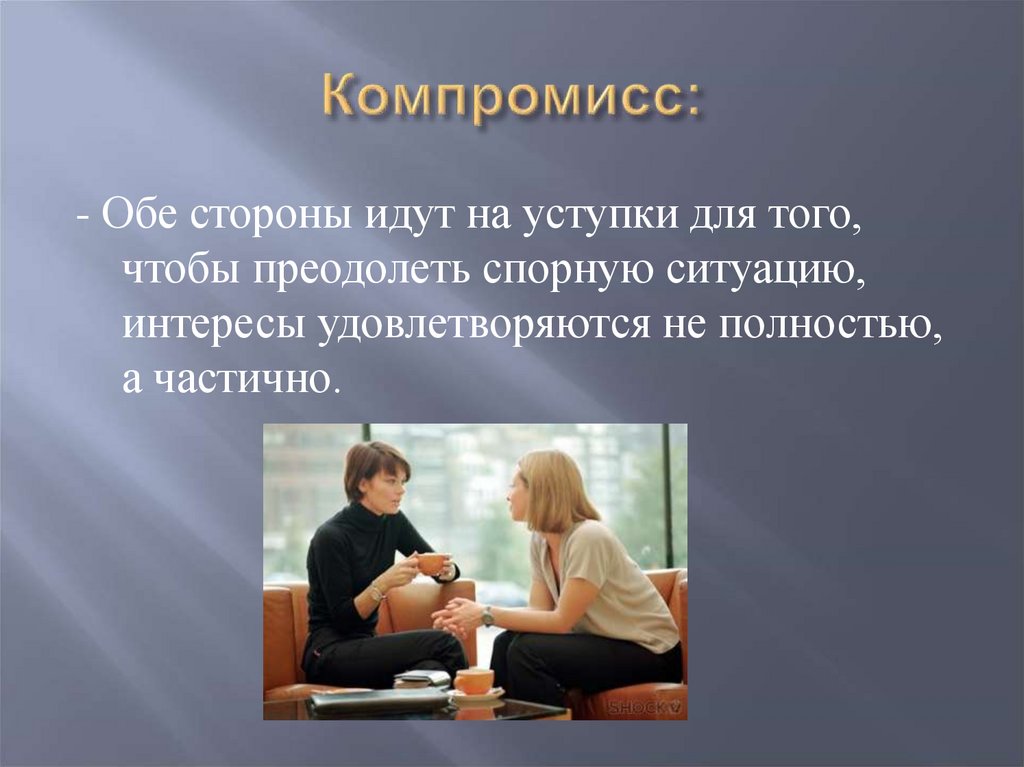 Компромисс:

- Обе стороны идут на уступки для того, чтобы преодолеть спорную ситуацию, интересы удовлетворяются не полностью, а частично.

SHOCK